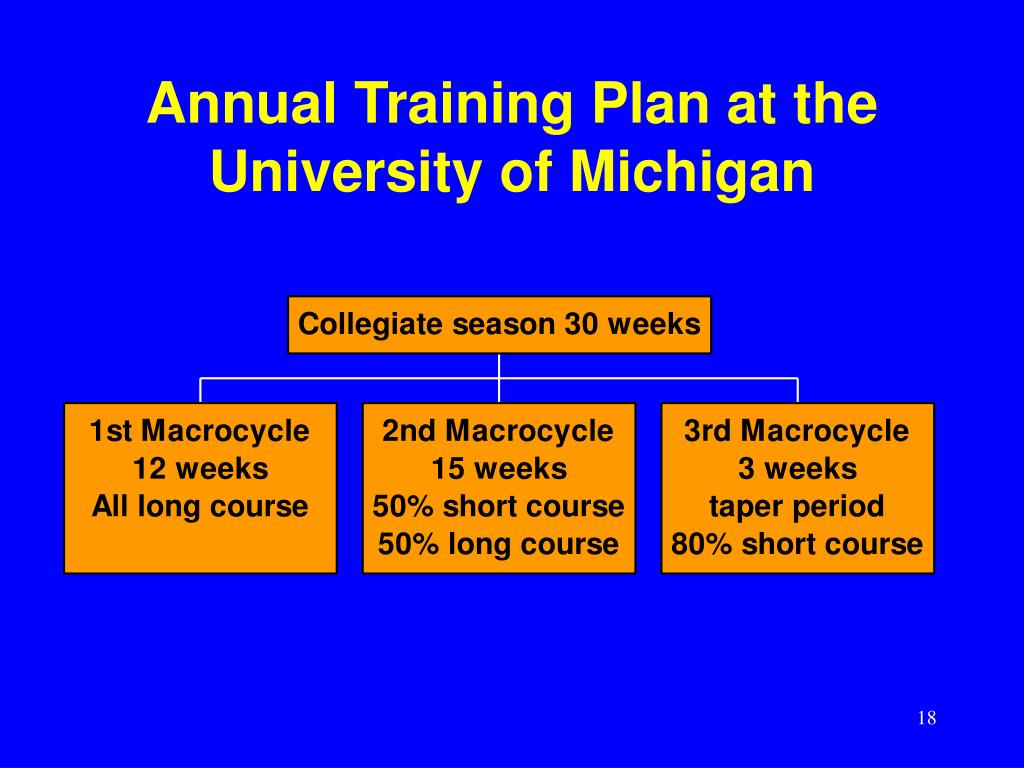 Annual Training Plan at the University of Michigan

Collegiate season 30 weeks

1st Macrocycle
12 weeks
All long course

2nd Macrocycle
15 weeks
50% short course
50% long course

3rd Macrocycle
3 weeks
taper period
80% short course

18